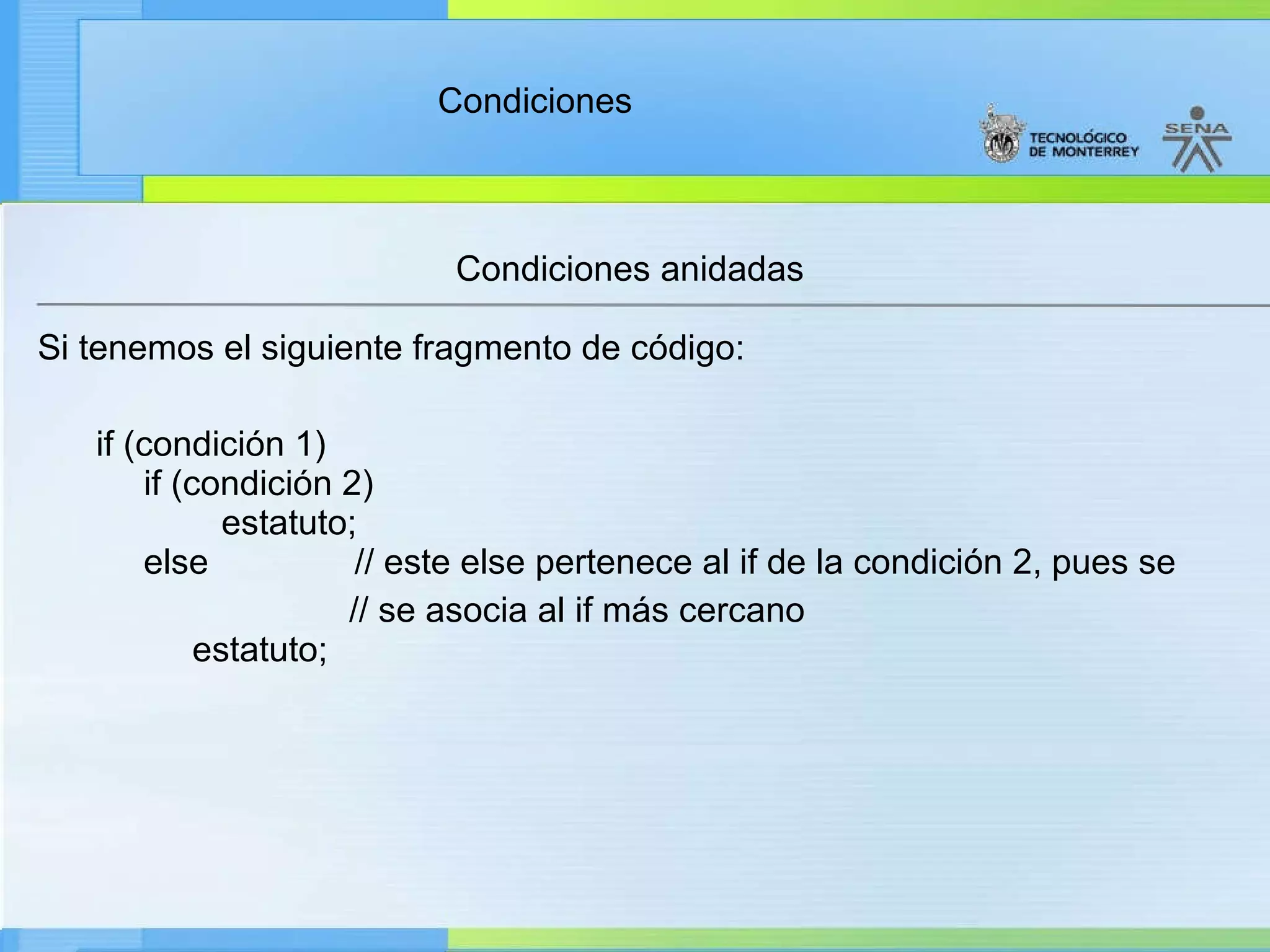 Condiciones

TECNOLÓGICO DE MONTERREY

SENA

Condiciones anidadas

Si tenemos el siguiente fragmento de código:

if (condición 1)
if (condición 2)
estatuto;
else // este else pertenece al if de la condición 2, pues se
// se asocia al if más cercano
estatuto;